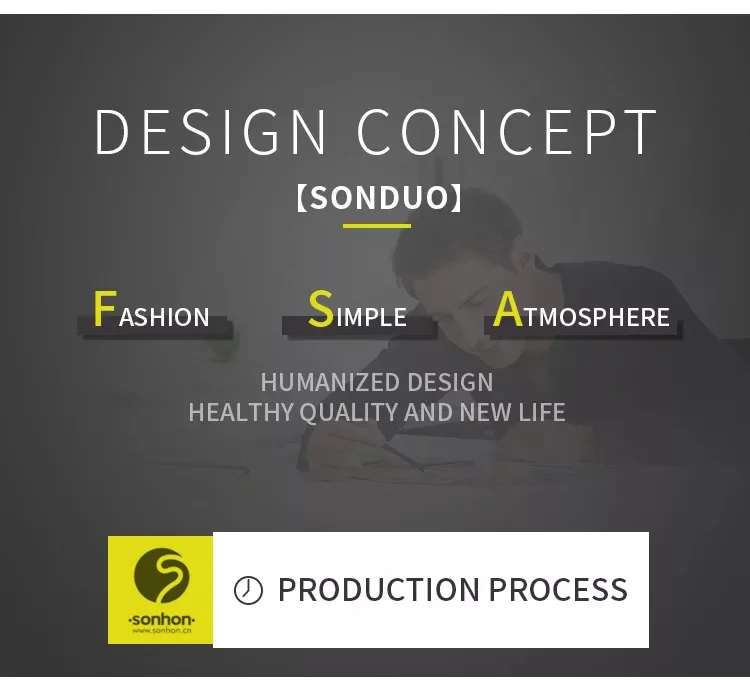 DESIGN CONCEPT

【SONDUO】

FASHION

SIMPLE

ATMOSPHERE

HUMANIZED DESIGN
HEALTHY QUALITY AND NEW LIFE

·sonhon·
www.sonhon.cn

PRODUCTION PROCESS